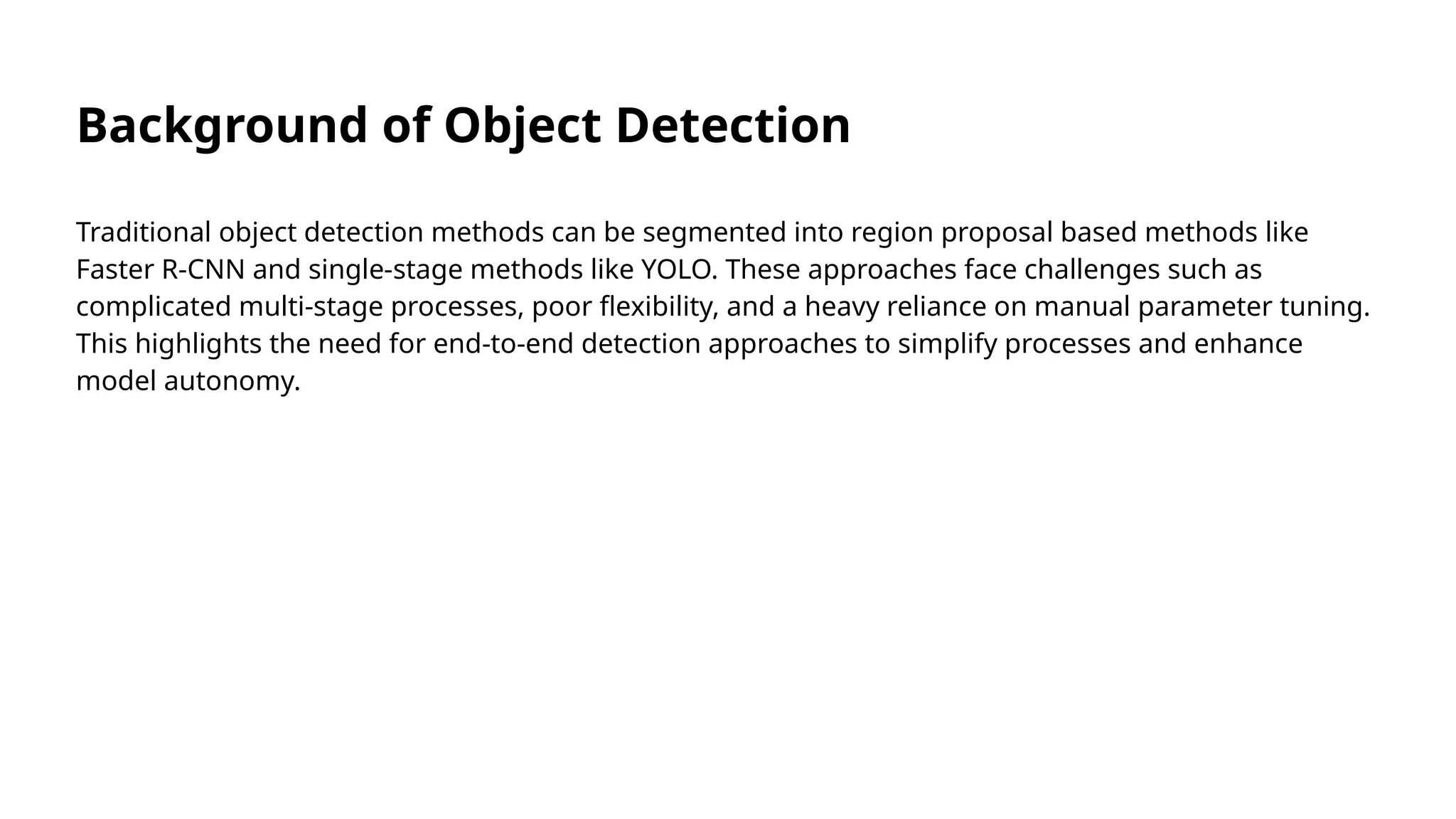 Background of Object Detection

Traditional object detection methods can be segmented into region proposal based methods like Faster R-CNN and single-stage methods like YOLO. These approaches face challenges such as complicated multi-stage processes, poor flexibility, and a heavy reliance on manual parameter tuning. This highlights the need for end-to-end detection approaches to simplify processes and enhance model autonomy.